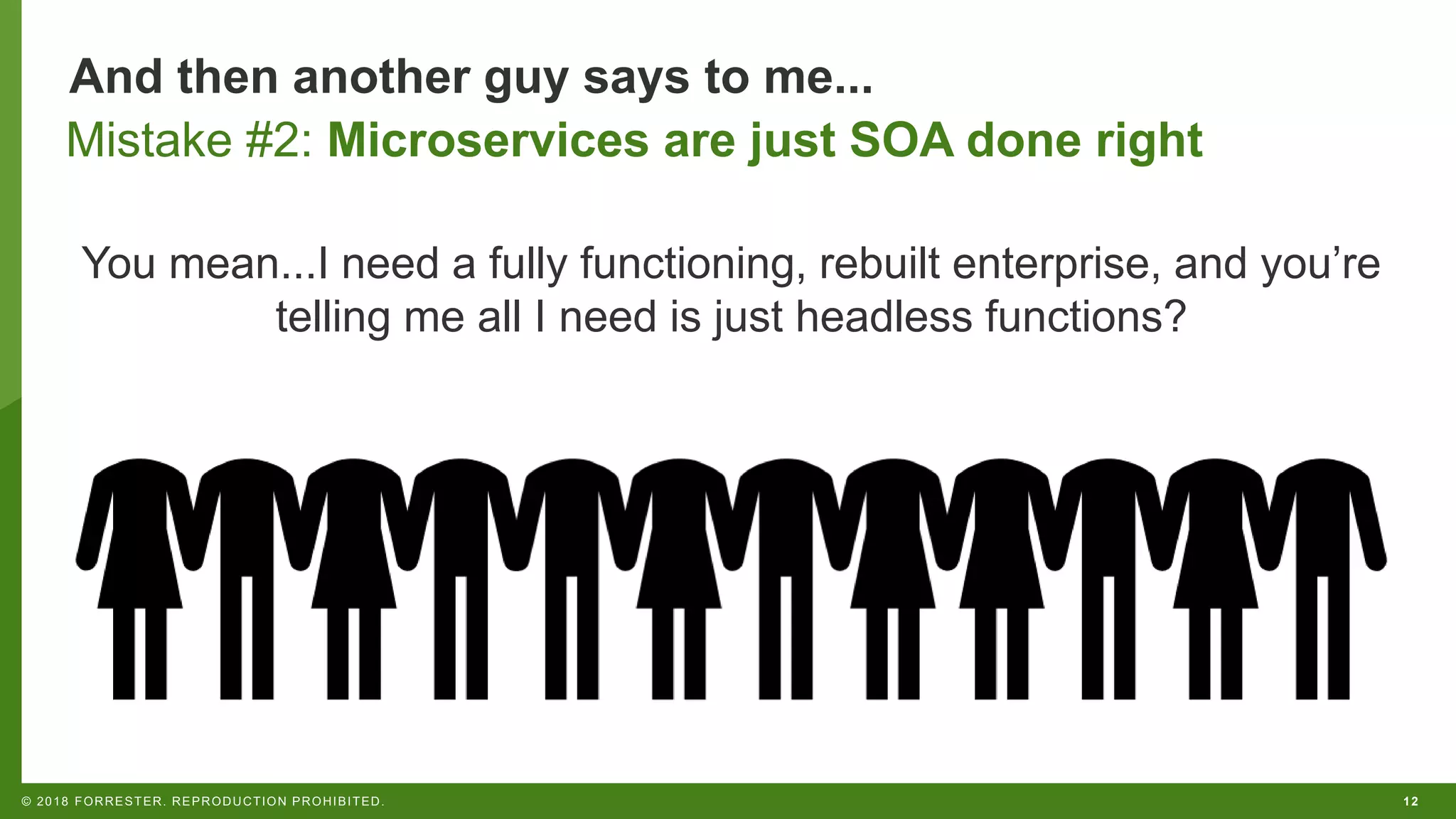 And then another guy says to me...

Mistake #2: Microservices are just SOA done right

You mean...I need a fully functioning, rebuilt enterprise, and you're telling me all I need is just headless functions?

© 2018 FORRESTER. REPRODUCTION PROHIBITED.

12